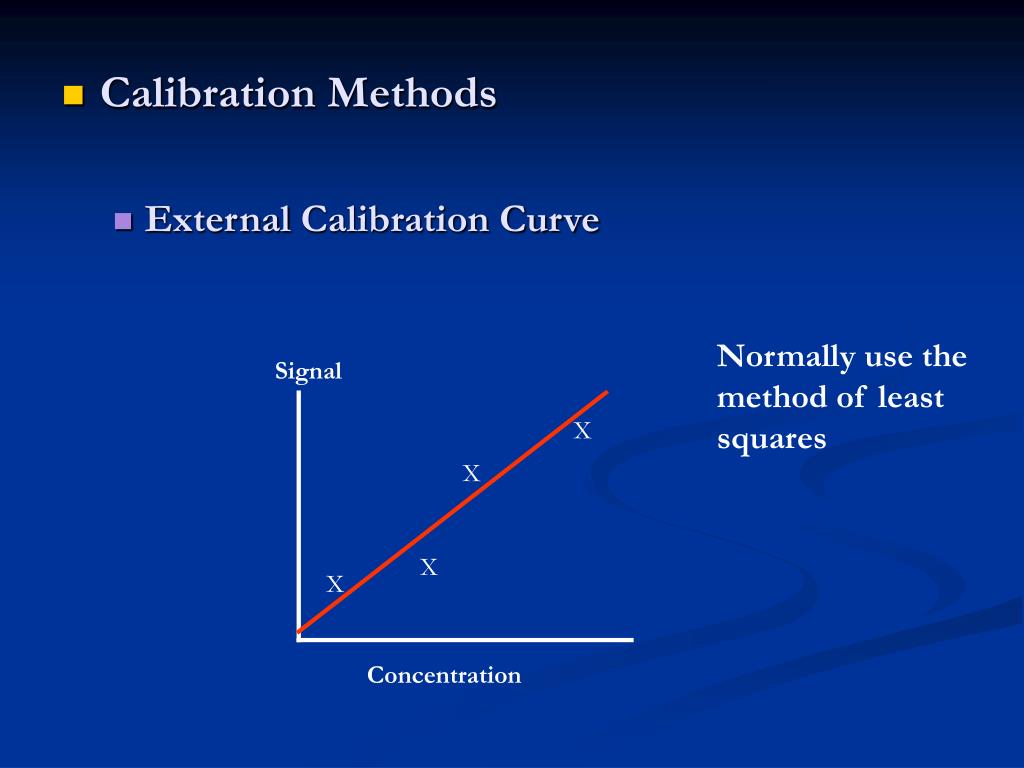 Calibration Methods

External Calibration Curve

Signal

X

X

X

X

Concentration

Normally use the method of least squares